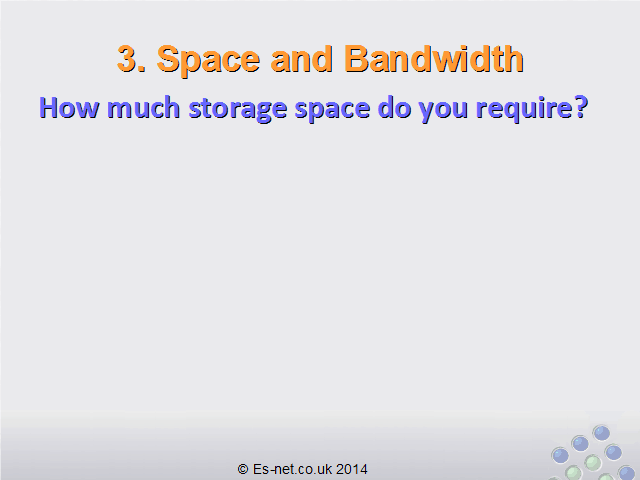 3. Space and Bandwidth

How much storage space do you require?

© Es-net.co.uk 2014